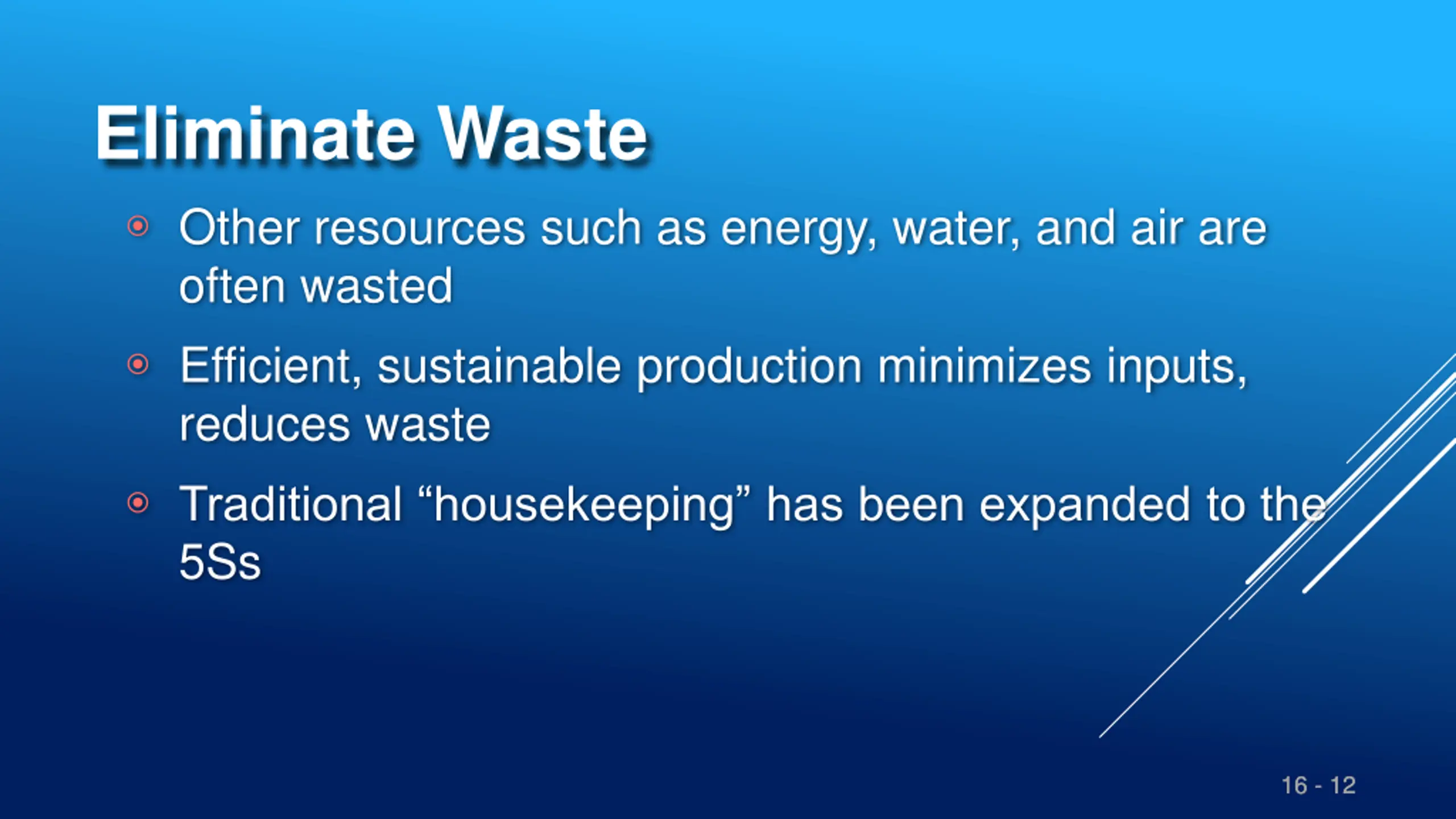 Eliminate Waste

Other resources such as energy, water, and air are often wasted

Efficient, sustainable production minimizes inputs, reduces waste

Traditional “housekeeping” has been expanded to the 5Ss

16 - 12